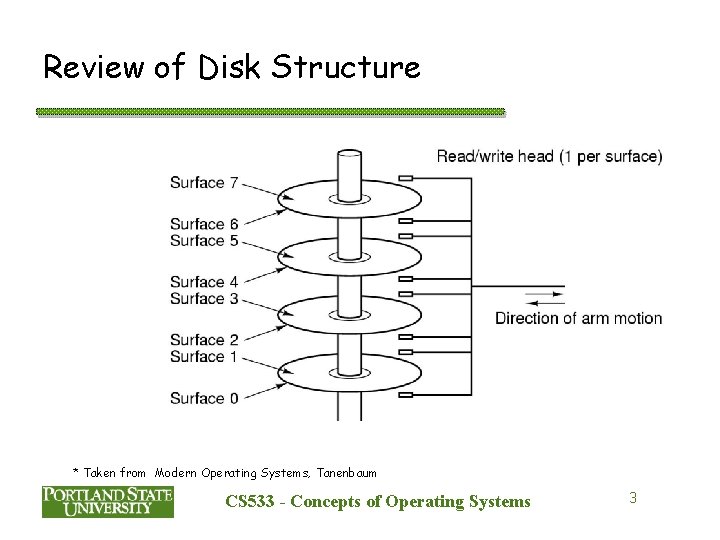 Review of Disk Structure

Read/write head (1 per surface)

Surface 7

Surface 6

Surface 5

Surface 4

Surface 3

Surface 2

Surface 1

Surface 0

Direction of arm motion

* Taken from Modern Operating Systems, Tanenbaum

PORTLAND STATE UNIVERSITY

CS533 - Concepts of Operating Systems

3